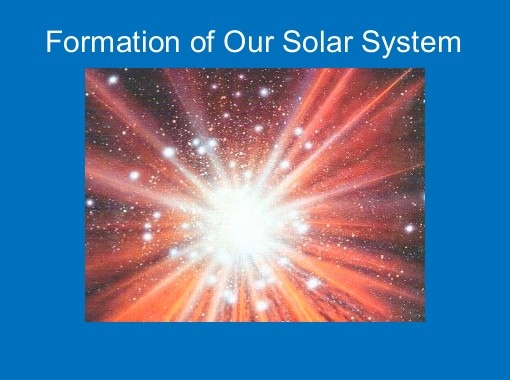 Formation of Our Solar System